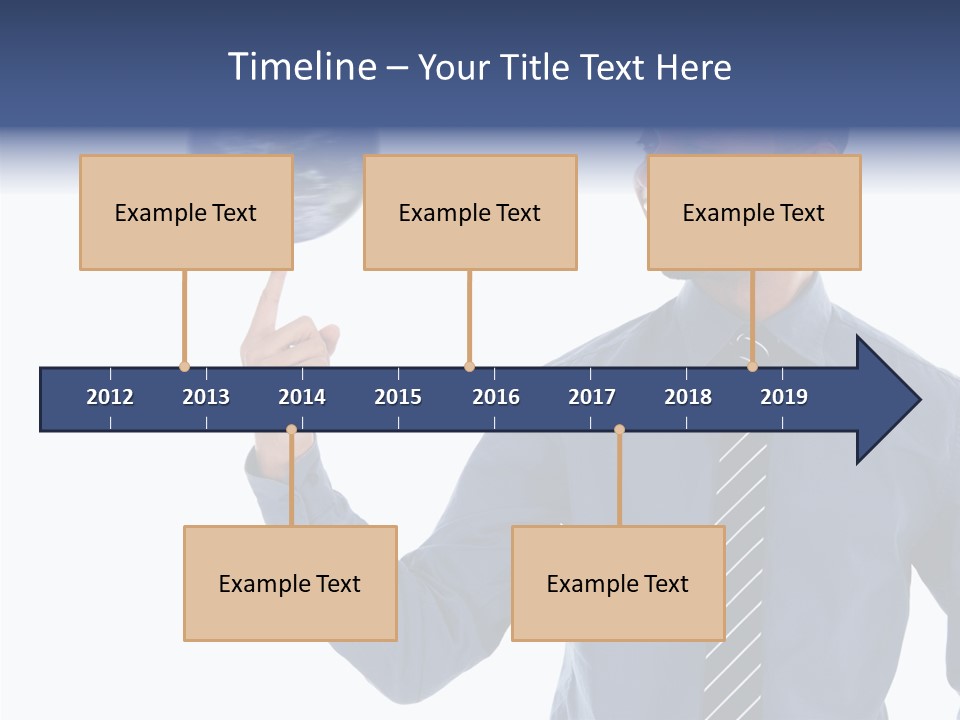 Timeline – Your Title Text Here

Example Text

Example Text

Example Text

2012 2013 2014 2015 2016 2017 2018 2019

Example Text

Example Text